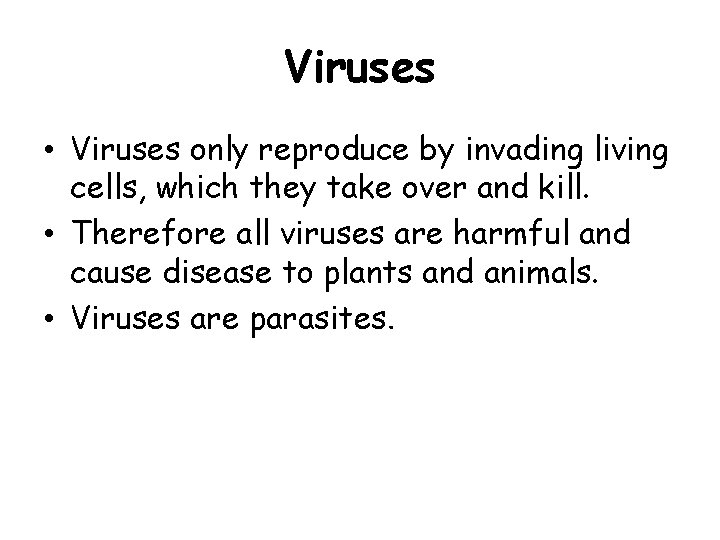 Viruses

• Viruses only reproduce by invading living cells, which they take over and kill.

• Therefore all viruses are harmful and cause disease to plants and animals.

• Viruses are parasites.